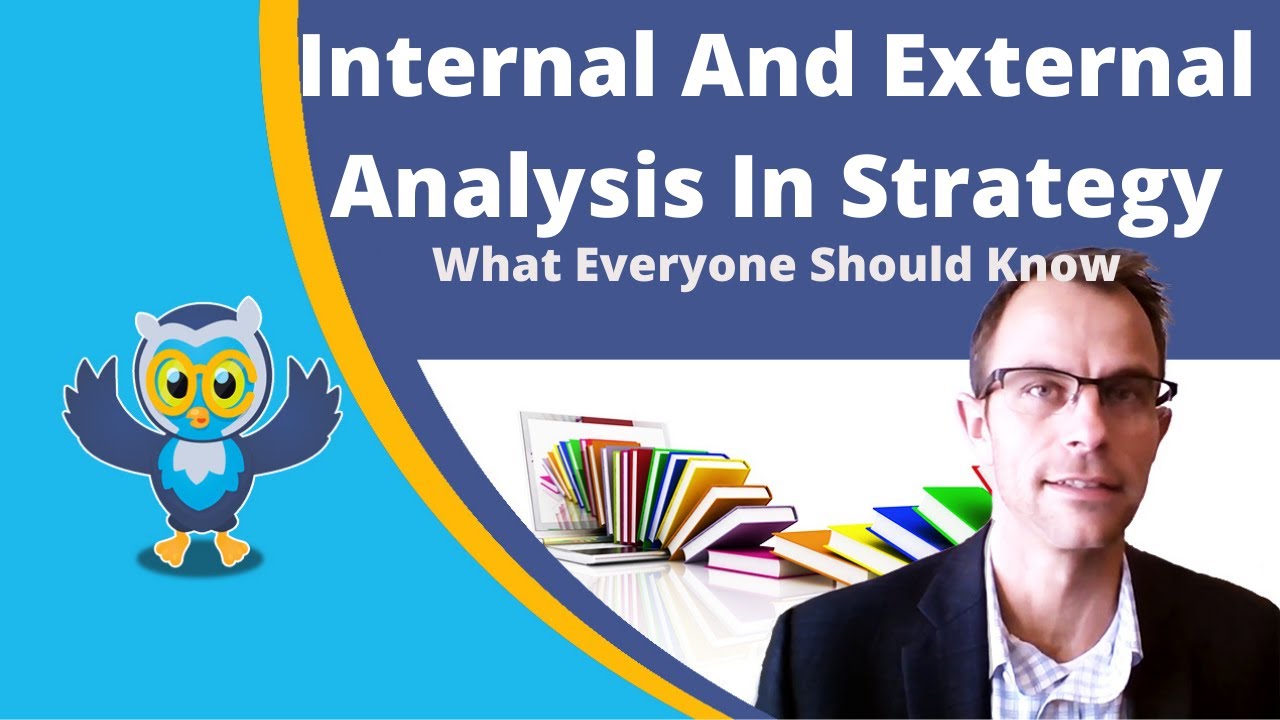 Internal And External Analysis In Strategy
What Everyone Should Know